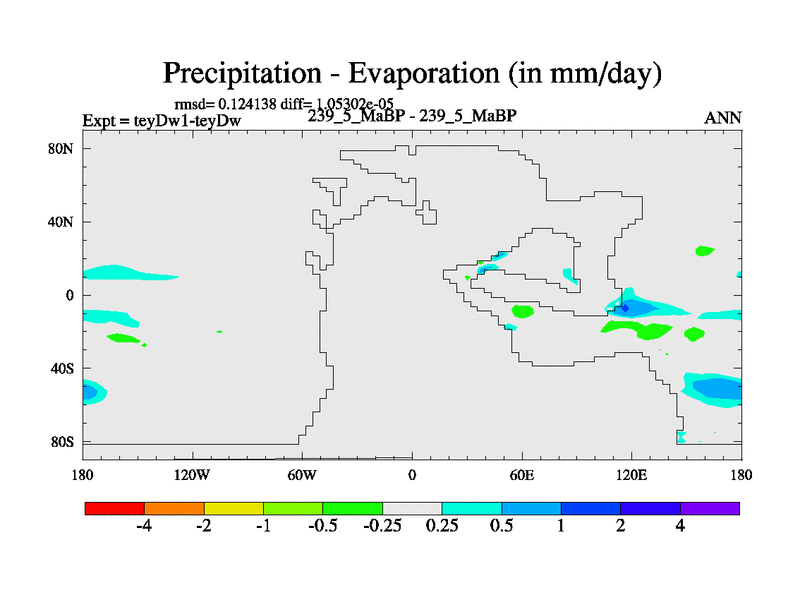 Precipitation - Evaporation (in mm/day)

rmsd= 0.124138 diff= 1.05302e-05
Expt = teyDw1-teyDw
239_5_MaBP - 239_5_MaBP
ANN

80N
40N
0
40S
80S

180
120W
60W
0
60E
120E
180

-4
-2
-1
-0.5
-0.25
0.25
0.5
1
2
4